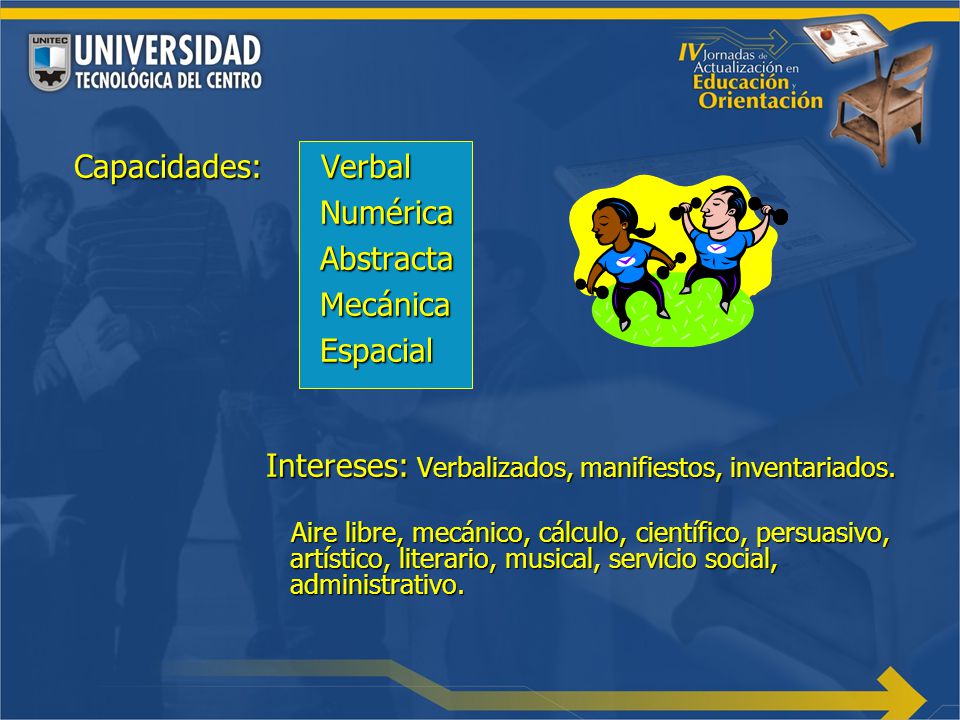 UNITEC
UNIVERSIDAD
TECNOLÓGICA DEL CENTRO

IV Jornadas de Actualización en Educación y Orientación

Capacidades:

Verbal
Numérica
Abstracta
Mecánica
Espacial

Intereses: Verbalizados, manifiestos, inventariados.

Aire libre, mecánico, cálculo, científico, persuasivo, artístico, literario, musical, servicio social, administrativo.